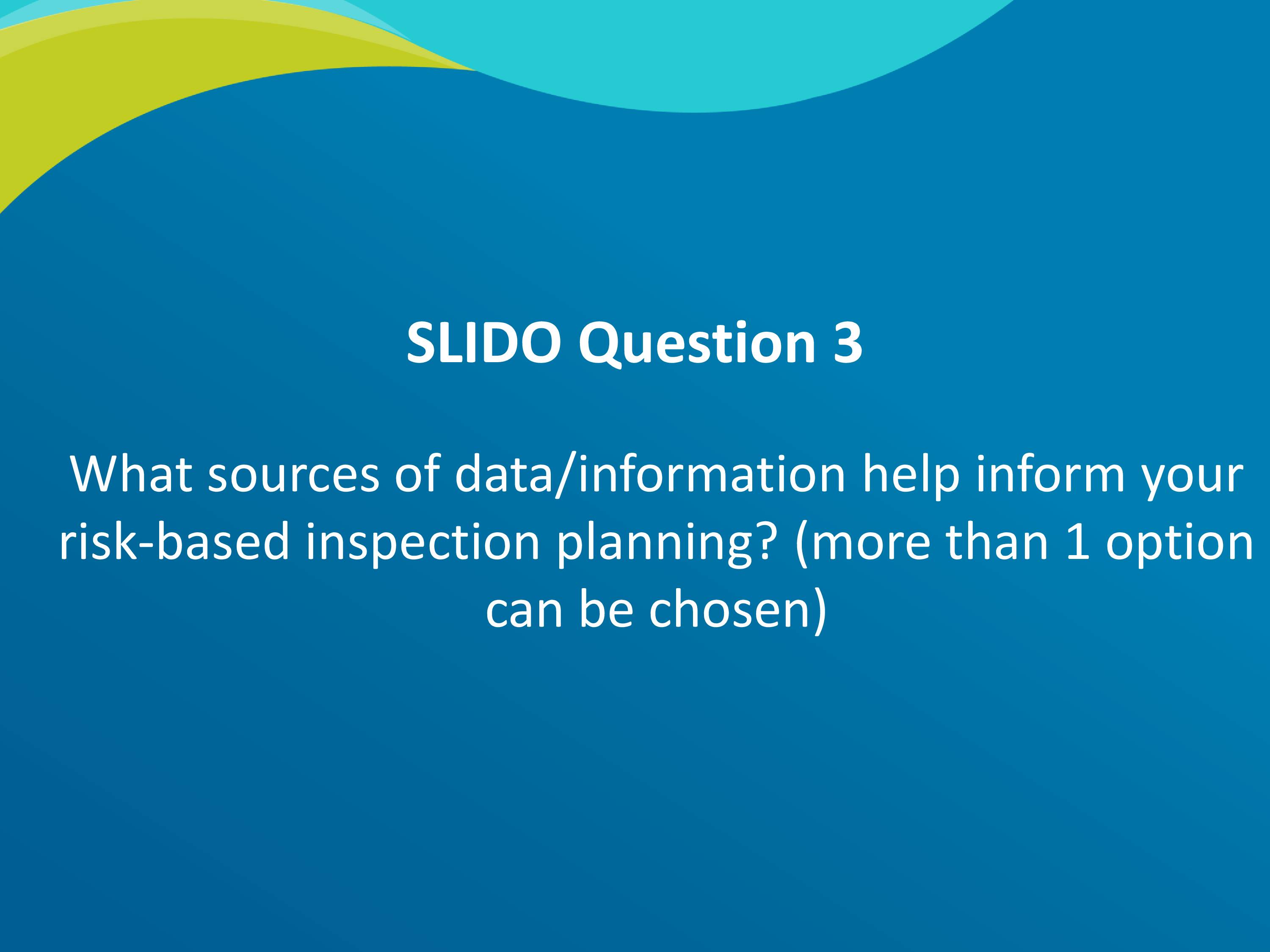 SLIDO Question 3

What sources of data/information help inform your risk-based inspection planning? (more than 1 option can be chosen)